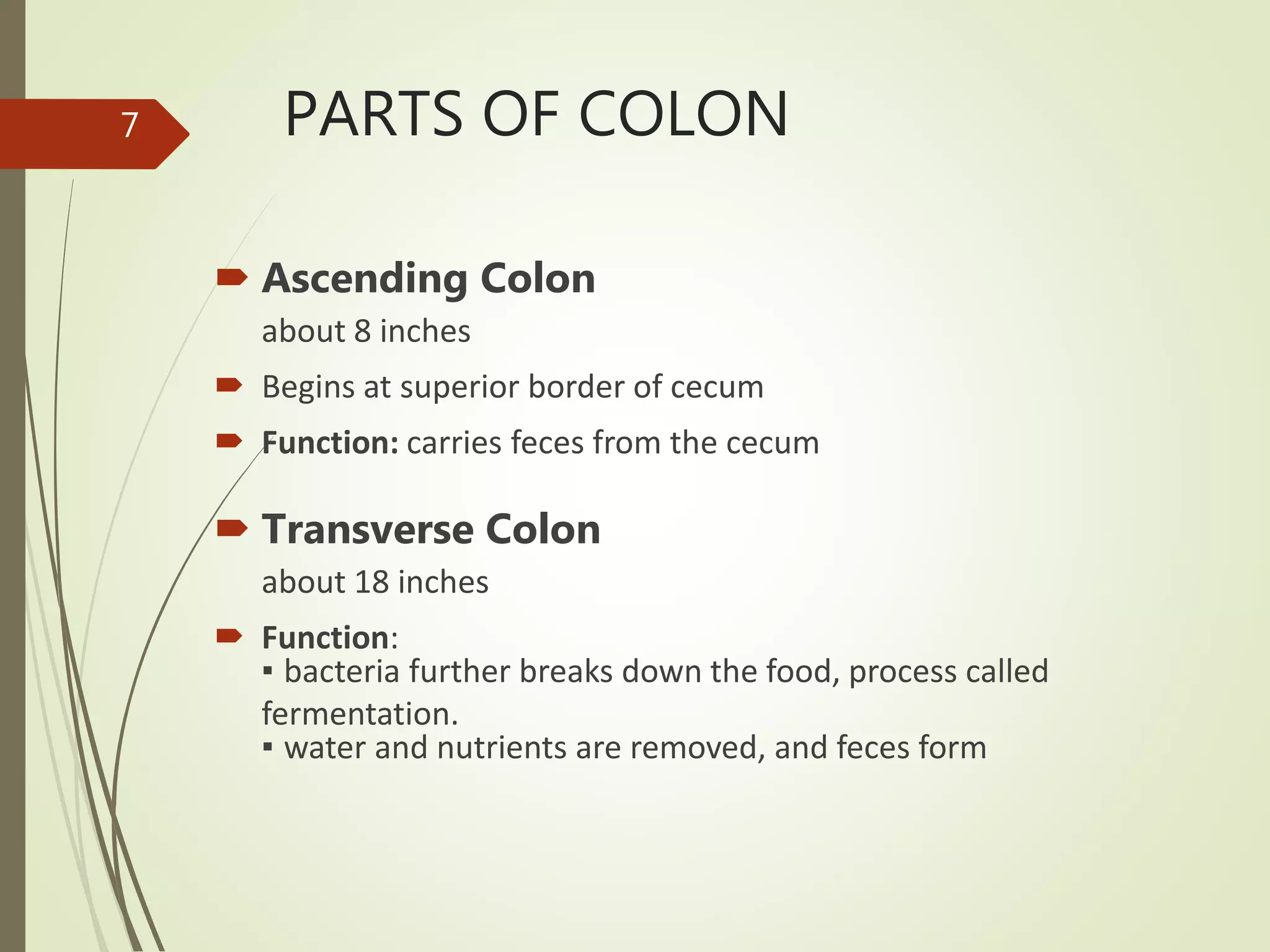 7

PARTS OF COLON

Ascending Colon
about 8 inches

Begins at superior border of cecum

Function: carries feces from the cecum

Transverse Colon
about 18 inches

Function:
▪ bacteria further breaks down the food, process called fermentation.
▪ water and nutrients are removed, and feces form